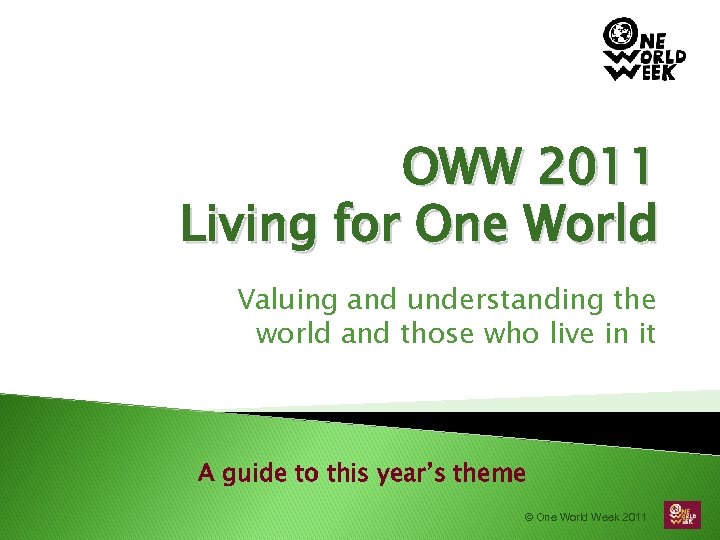 ONE WORLD WEEK

OWW 2011
Living for One World

Valuing and understanding the world and those who live in it

A guide to this year's theme

© One World Week 2011

ONE WORLD WEEK